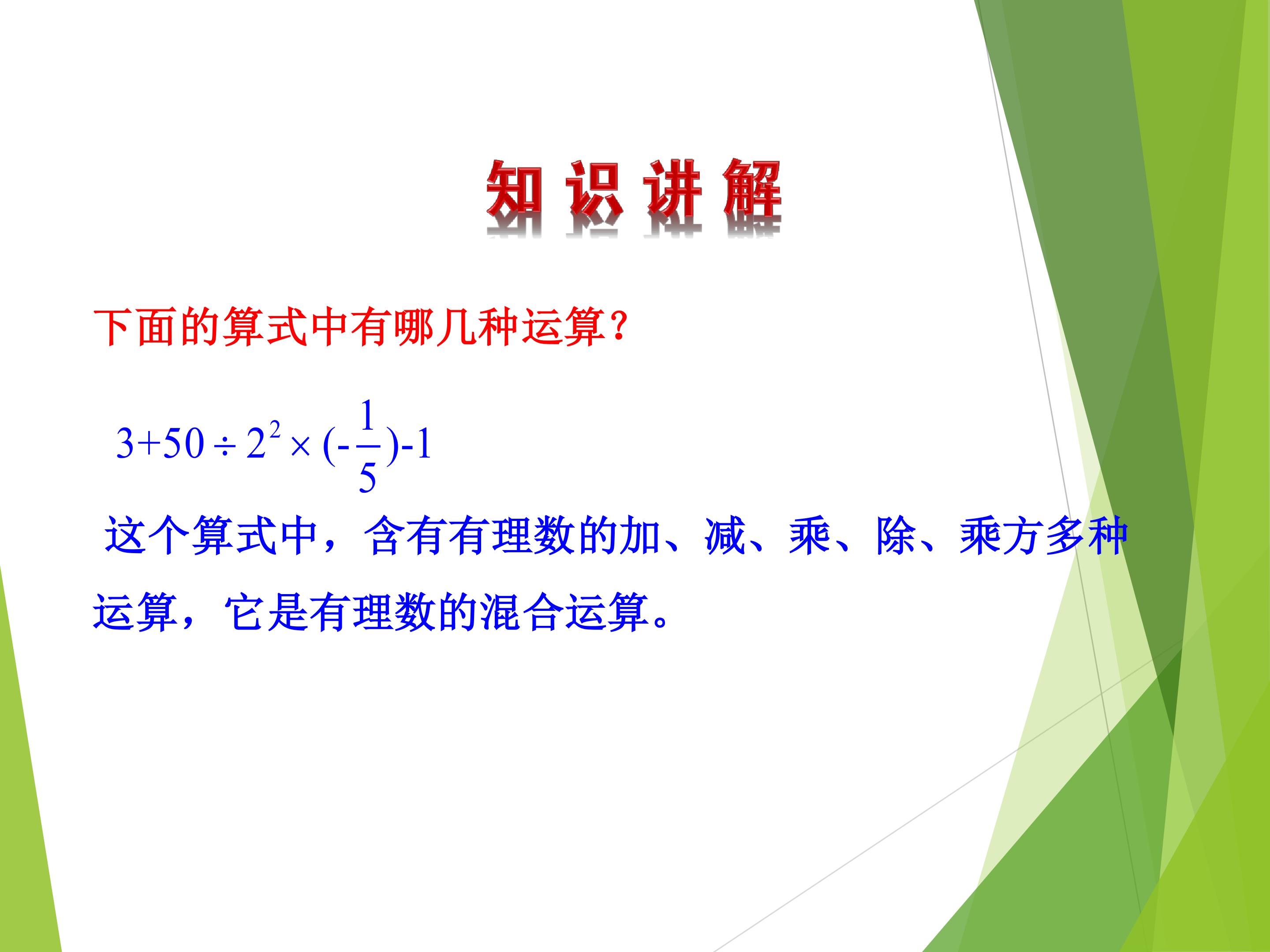 知识讲解

下面的算式中有哪几种运算？

$3+50\div2^2\times(-\frac{1}{5})-1$

这个算式中，含有有理数的加、减、乘、除、乘方多种运算，它是有理数的混合运算。